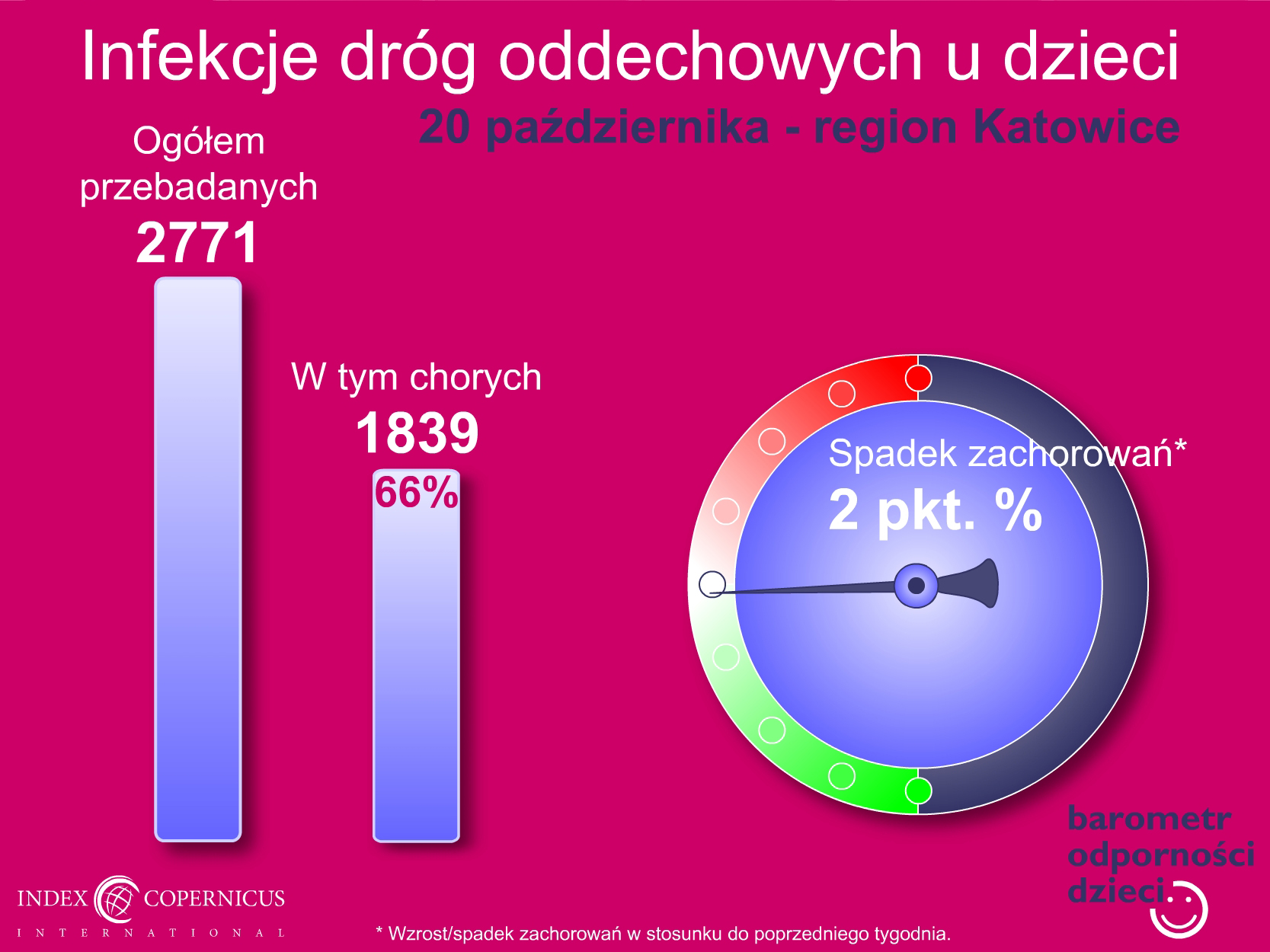 Infekcje dróg oddechowych u dzieci

20 października - region Katowice

Ogółem przebadanych
2771

W tym chorych
1839
66%

Spadek zachorowań*
2 pkt. %

barometr odporności dzieci

INDEX COPERNICUS
INTERNATIONAL

* Wzrost/spadek zachorowań w stosunku do poprzedniego tygodnia.